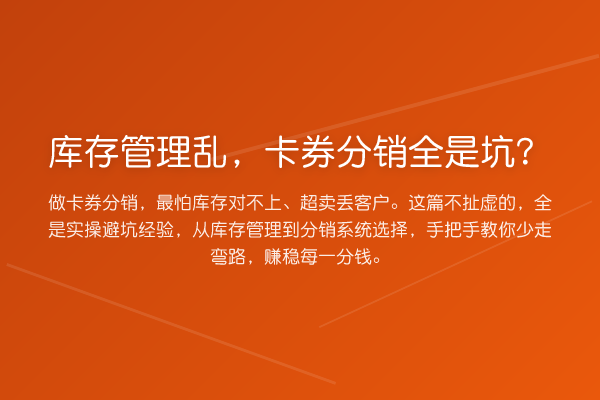 库存管理乱，卡券分销全是坑？

做卡券分销，最怕库存对不上、超卖丢客户。这篇不扯虚的，全是实操避坑经验，从库存管理到分销系统选择，手把手教你少走弯路，赚稳每一分钱。